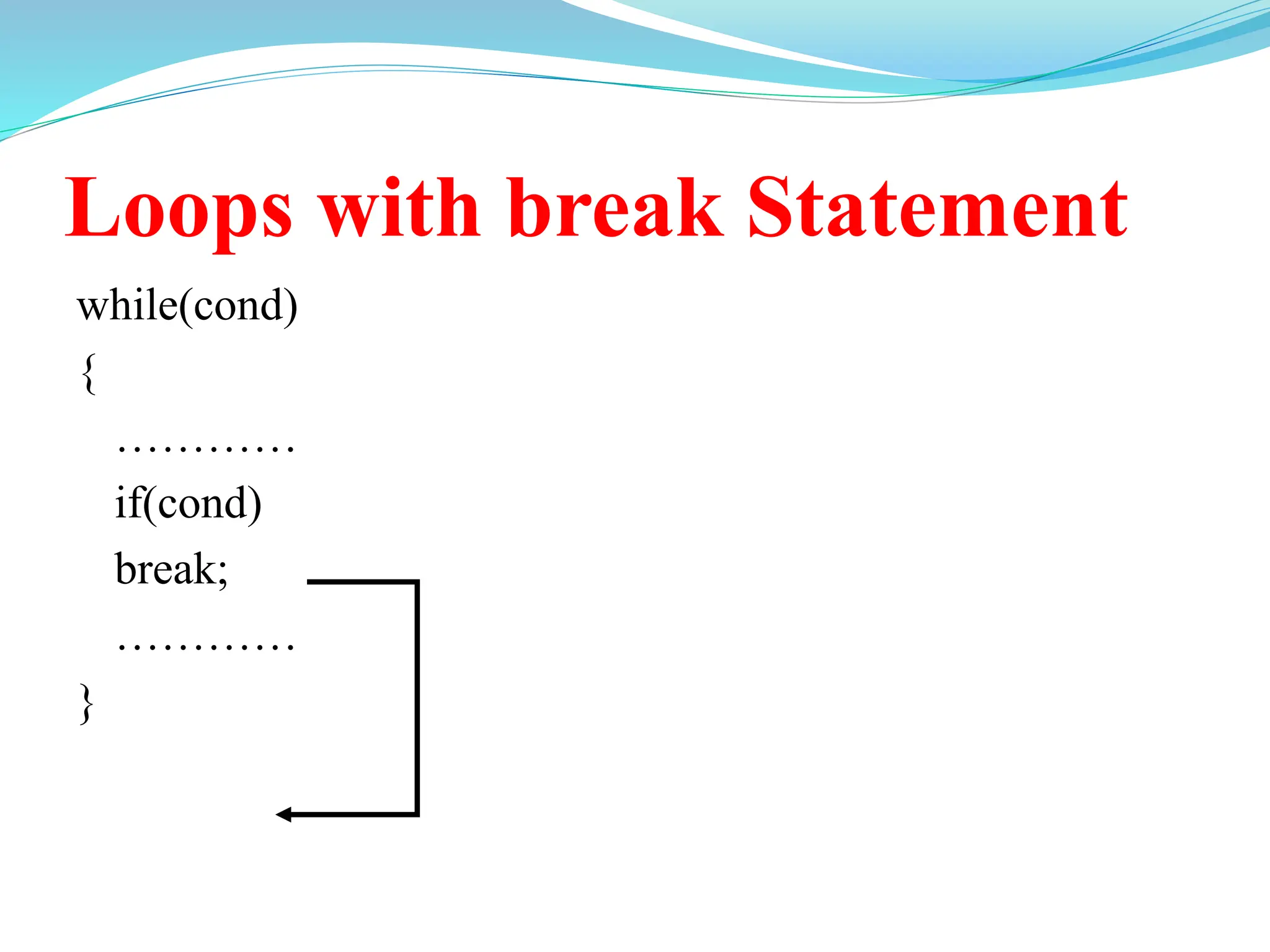 Loops with break Statement

while(cond)
{
…………
if(cond)
break;
…………
}